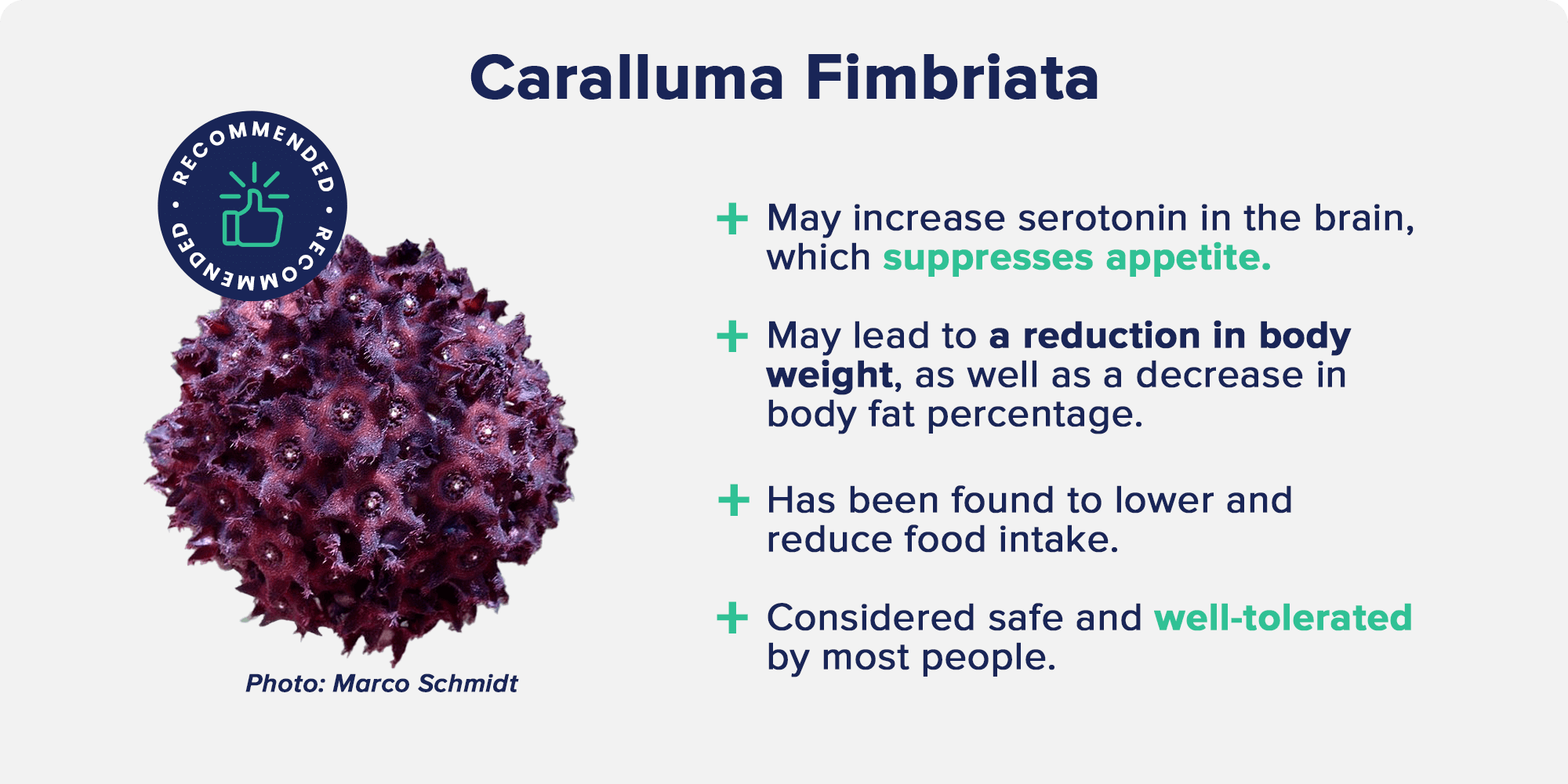 Caralluma Fimbriata

RECOMMENDED • RECOMMENDED •

Photo: Marco Schmidt

+ May increase serotonin in the brain, which suppresses appetite.

+ May lead to a reduction in body weight, as well as a decrease in body fat percentage.

+ Has been found to lower and reduce food intake.

+ Considered safe and well-tolerated by most people.